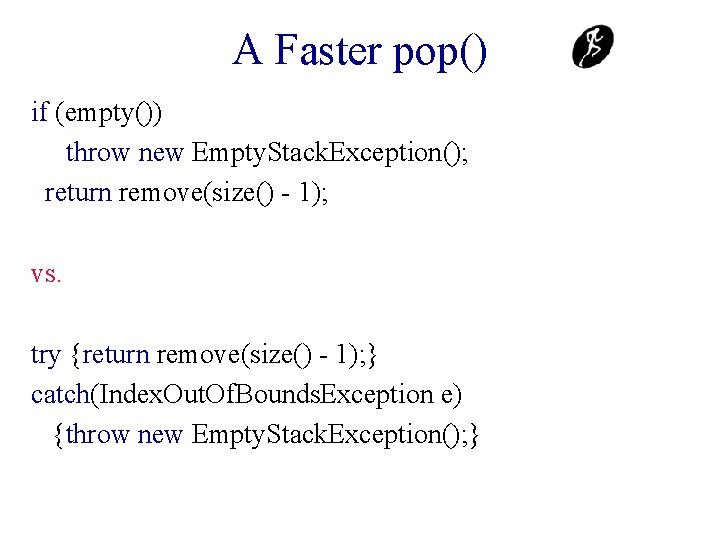 A Faster pop()

if (empty())
    throw new EmptyStackException();
  return remove(size() - 1);

vs.

try {return remove(size() - 1);}
catch(IndexOutOfBoundsException e)
  {throw new EmptyStackException();}